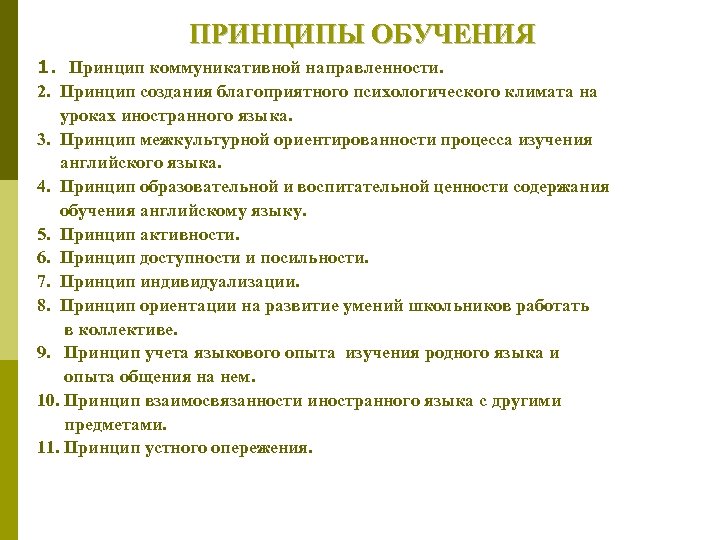 ПРИНЦИПЫ ОБУЧЕНИЯ

1. Принцип коммуникативной направленности.
2. Принцип создания благоприятного психологического климата на уроках иностранного языка.
3. Принцип межкультурной ориентированности процесса изучения английского языка.
4. Принцип образовательной и воспитательной ценности содержания обучения английскому языку.
5. Принцип активности.
6. Принцип доступности и посильности.
7. Принцип индивидуализации.
8. Принцип ориентации на развитие умений школьников работать в коллективе.
9. Принцип учета языкового опыта изучения родного языка и опыта общения на нем.
10. Принцип взаимосвязанности иностранного языка с другими предметами.
11. Принцип устного опережения.